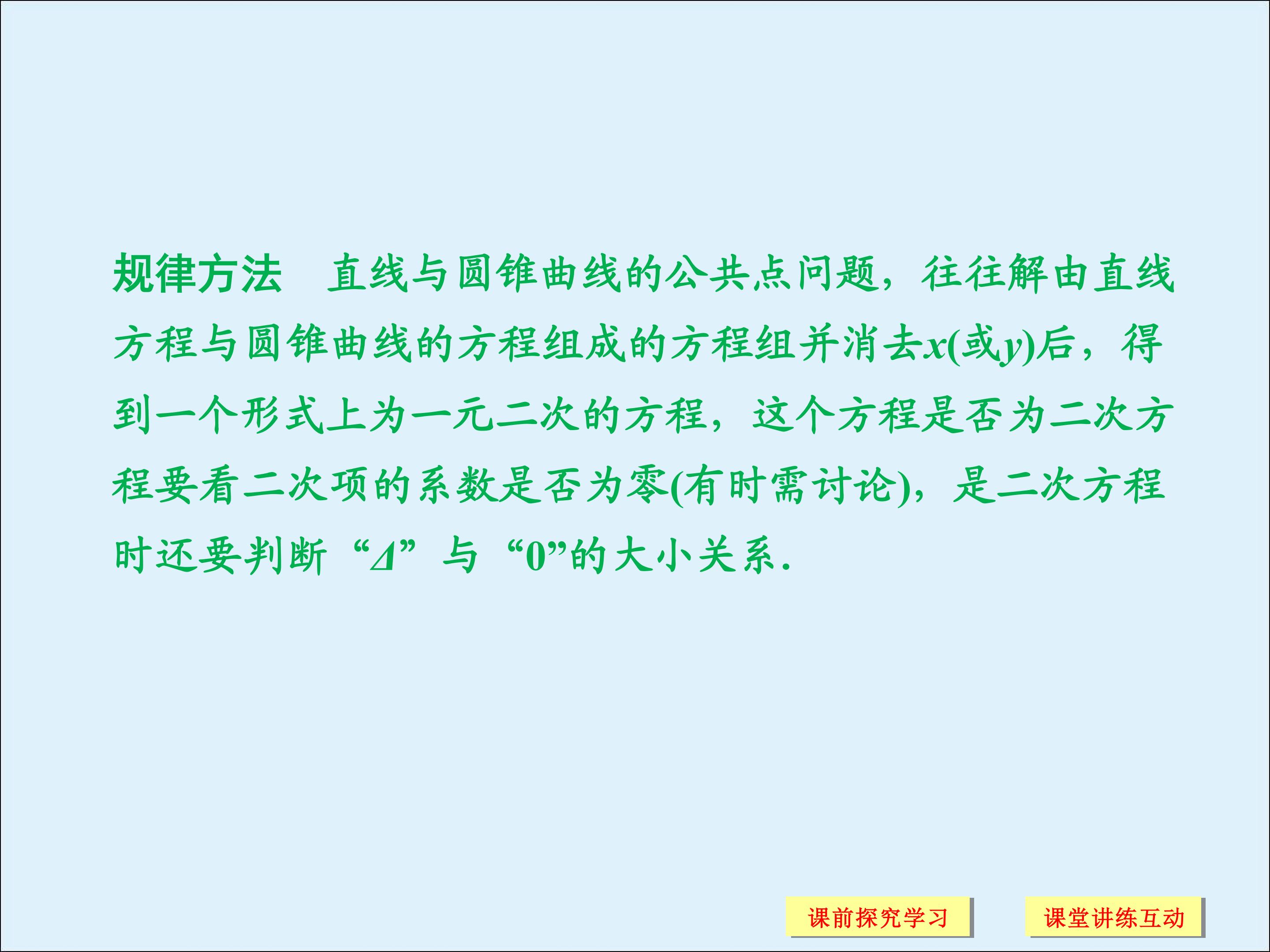 规律方法　直线与圆锥曲线的公共点问题，往往解由直线方程与圆锥曲线的方程组成的方程组并消去$x$(或$y$)后，得到一个形式上为一元二次的方程，这个方程是否为二次方程要看二次项的系数是否为零(有时需讨论)，是二次方程时还要判断“$\Delta$”与“0”的大小关系.

课前探究学习

课堂讲练互动